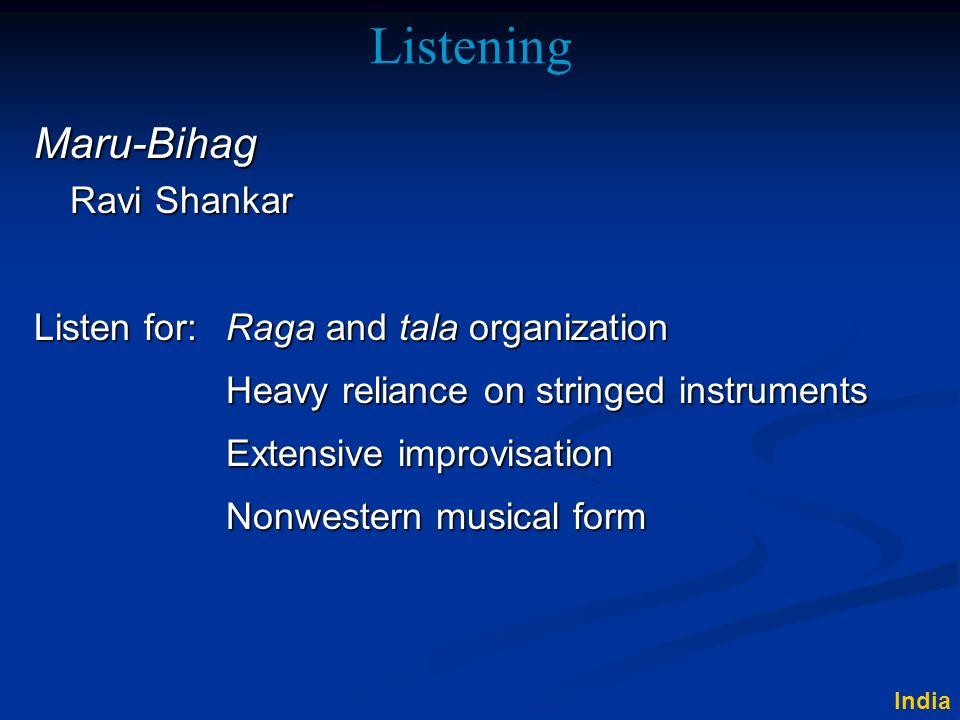 Listening

Maru-Bihag
Ravi Shankar

Listen for: Raga and tala organization
Heavy reliance on stringed instruments
Extensive improvisation
Nonwestern musical form

India